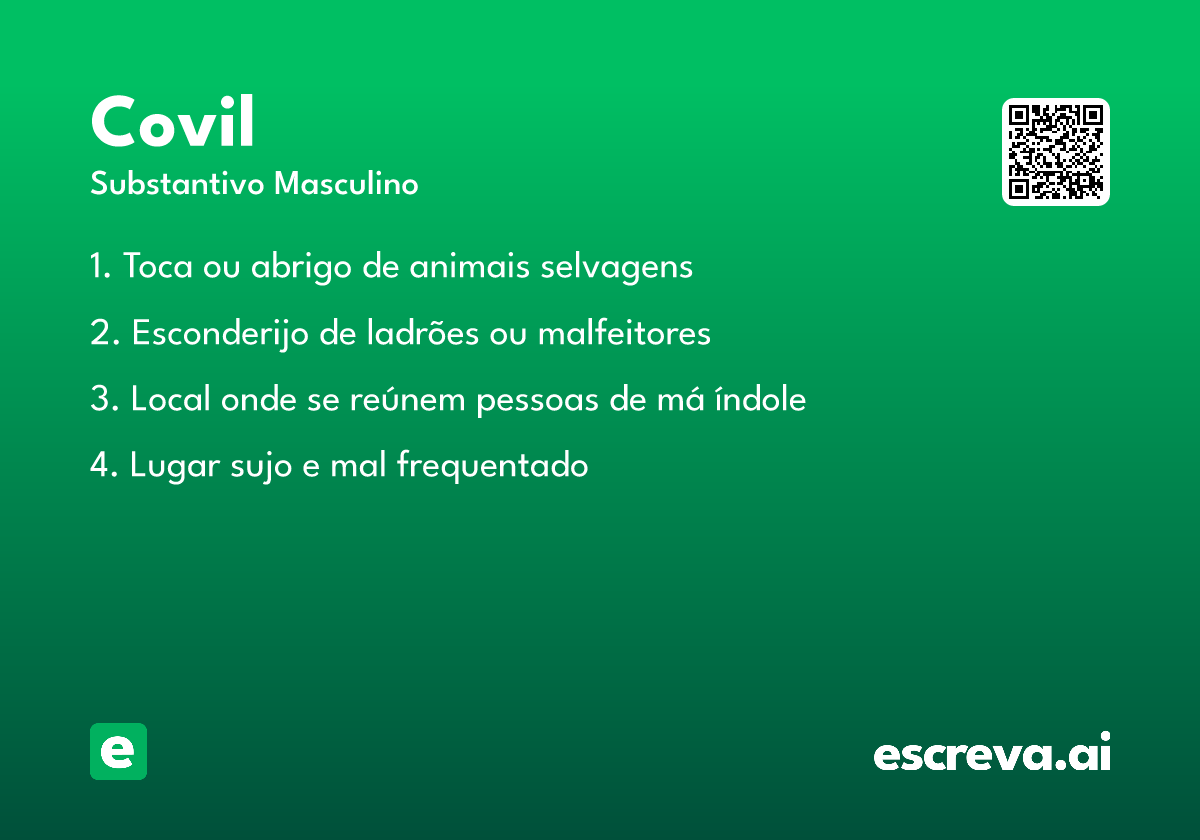 Covil
Substantivo Masculino

1. Toca ou abrigo de animais selvagens

2. Esconderijo de ladrões ou malfeitores

3. Local onde se reúnem pessoas de má índole

4. Lugar sujo e mal frequentado

e

escreva.ai